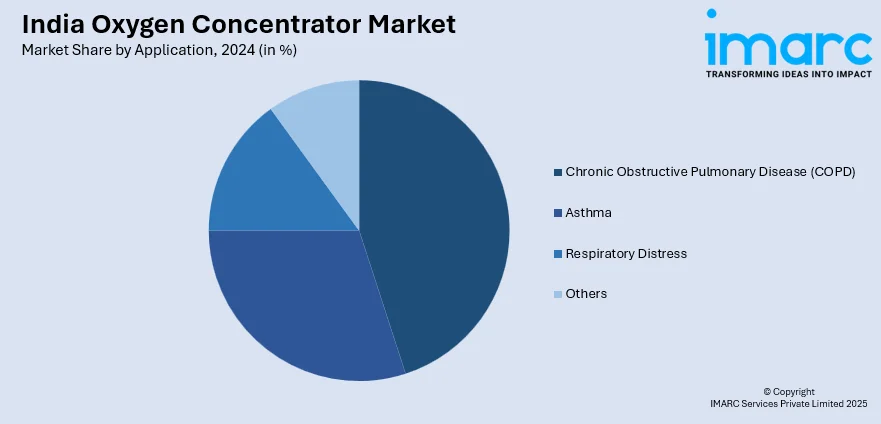 India Oxygen Concentrator Market
Market Share by Application, 2024 (in %)

imarc
TRANSFORMING IDEAS INTO IMPACT

Chronic Obstructive Pulmonary Disease (COPD)
Asthma
Respiratory Distress
Others

© Copyright
IMARC Services Private Limited 2025